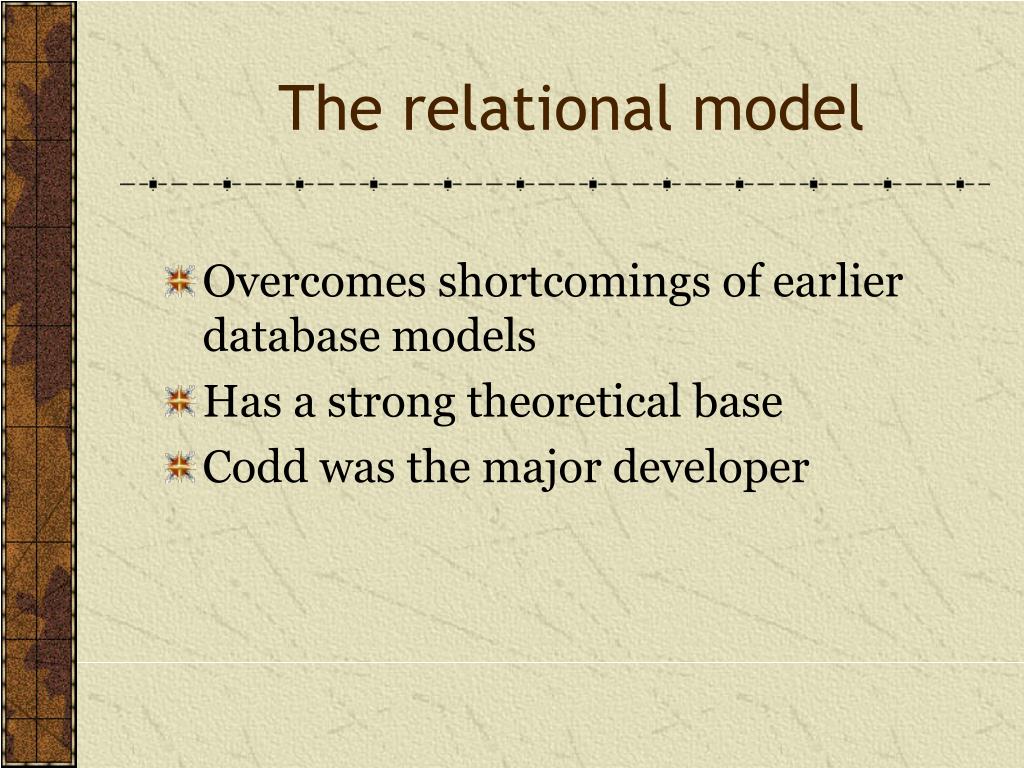 The relational model

Overcomes shortcomings of earlier database models

Has a strong theoretical base

Codd was the major developer